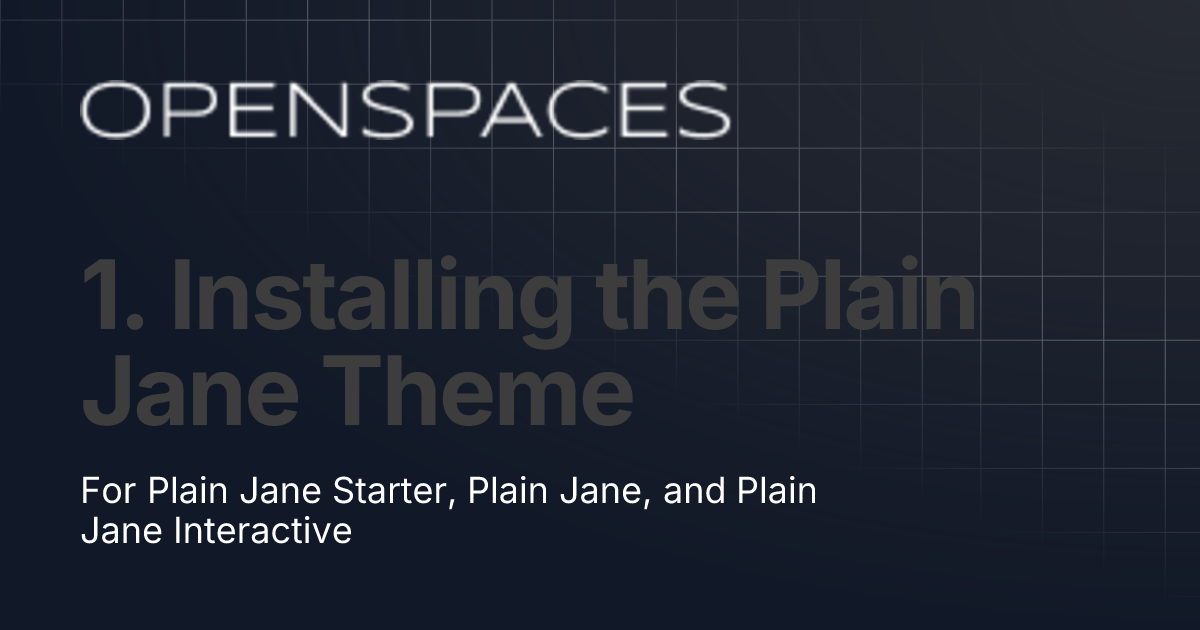 OPENSPACES

1. Installing the Plain Jane Theme

For Plain Jane Starter, Plain Jane, and Plain Jane Interactive